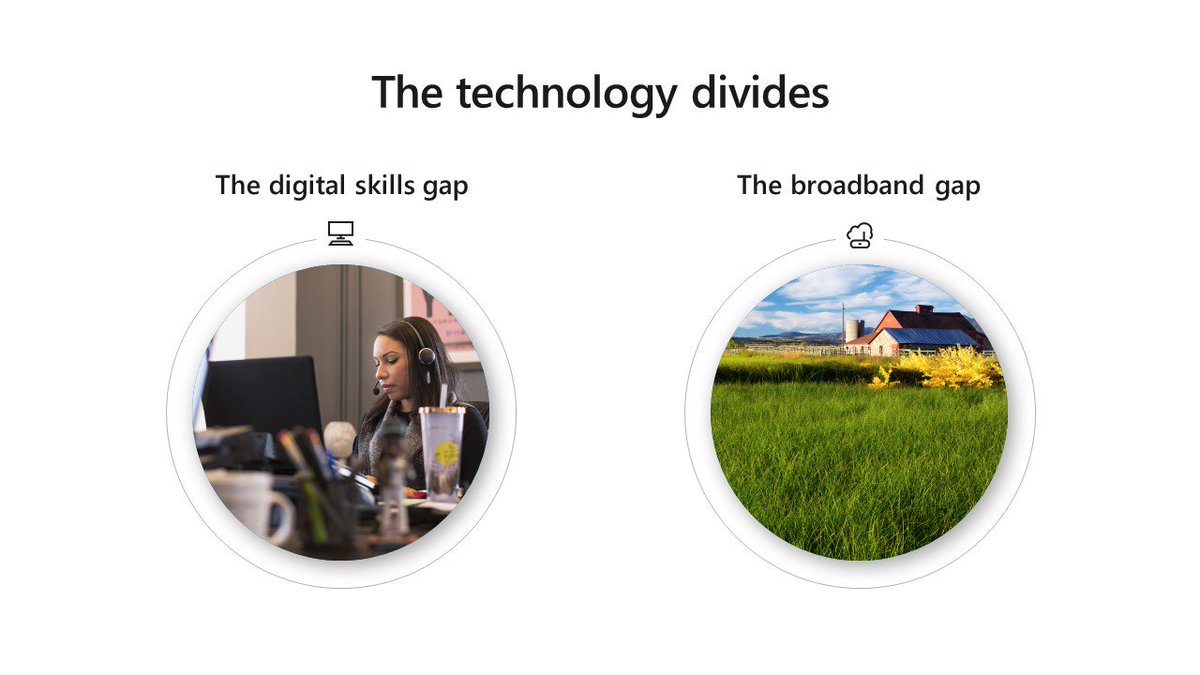 The technology divides

The digital skills gap

The broadband gap